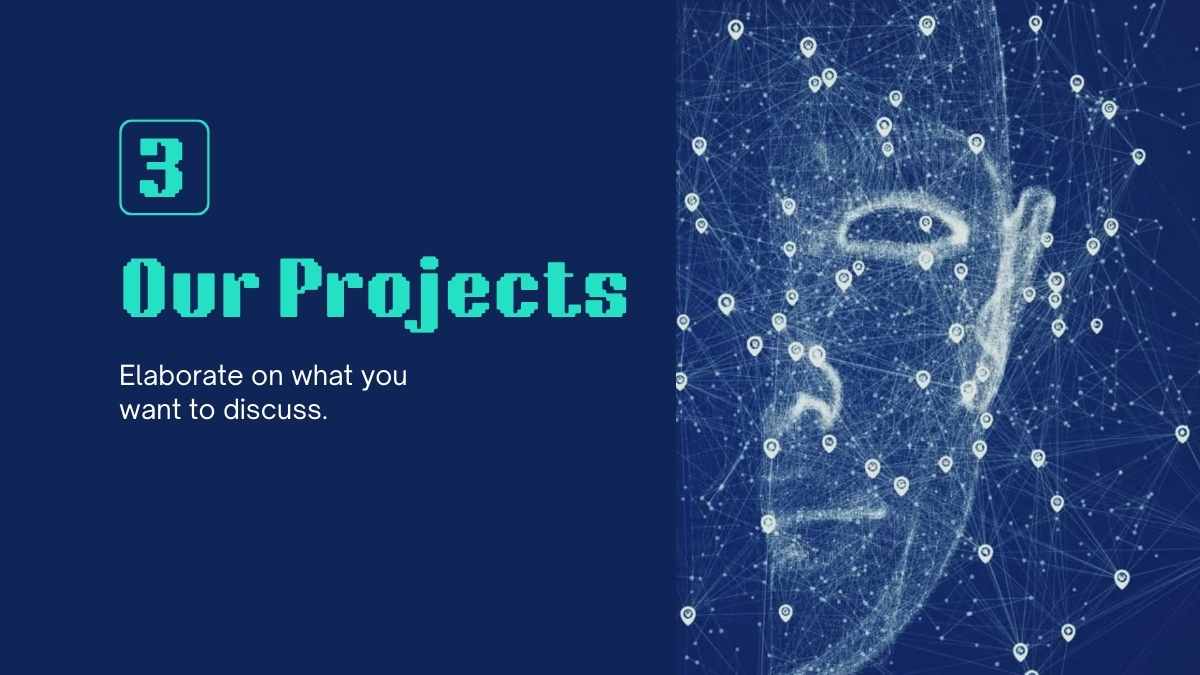 3

Our Projects

Elaborate on what you want to discuss.